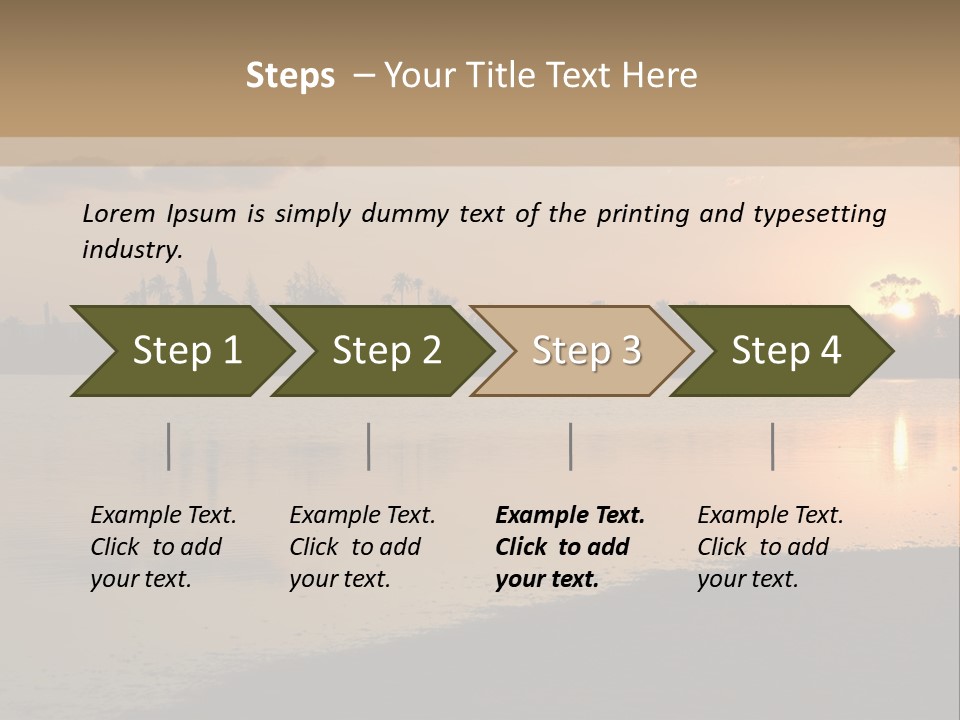 Steps – Your Title Text Here

Lorem Ipsum is simply dummy text of the printing and typesetting industry.

Step 1

Step 2

Step 3

Step 4

Example Text. Click to add your text.

Example Text. Click to add your text.

Example Text. Click to add your text.

Example Text. Click to add your text.